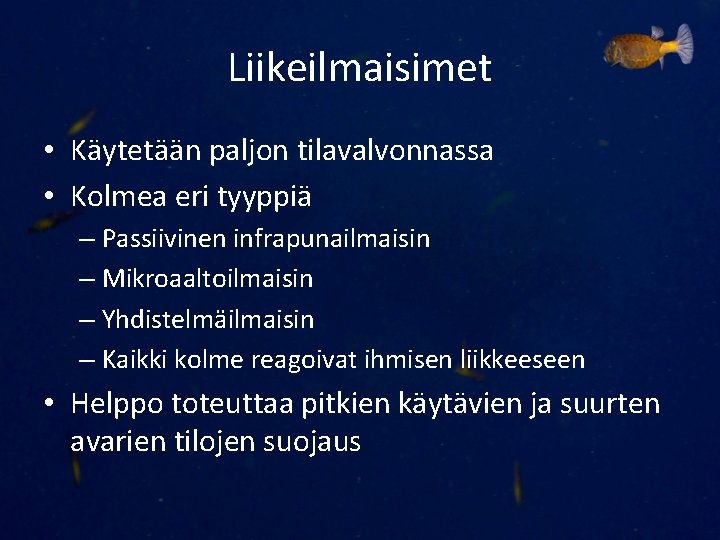 Liikeilmaisimet

• Käytetään paljon tilavalvonnassa
• Kolmea eri tyyppiä
– Passiivinen infrapunailmaisin
– Mikroaaltoilmaisin
– Yhdistelmäilmaisin
– Kaikki kolme reagoivat ihmisen liikkeeseen
• Helppo toteuttaa pitkien käytävien ja suurten avarien tilojen suojaus